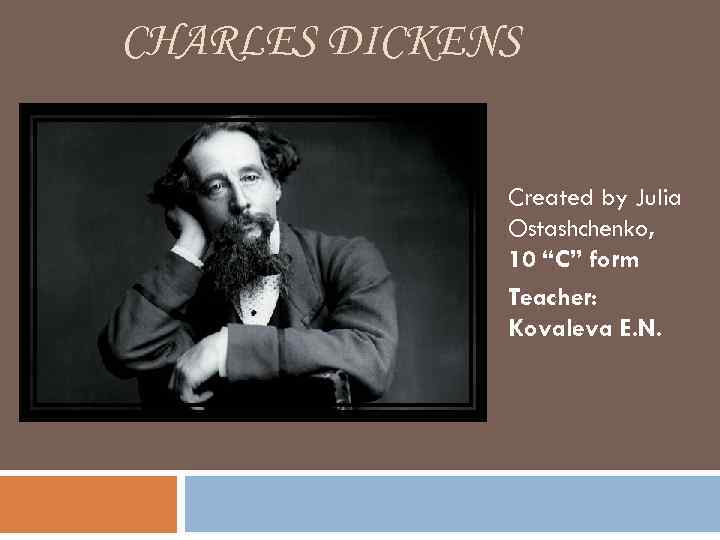 CHARLES DICKENS

Created by Julia Ostashchenko,
10 “C” form

Teacher:
Kovaleva E.N.